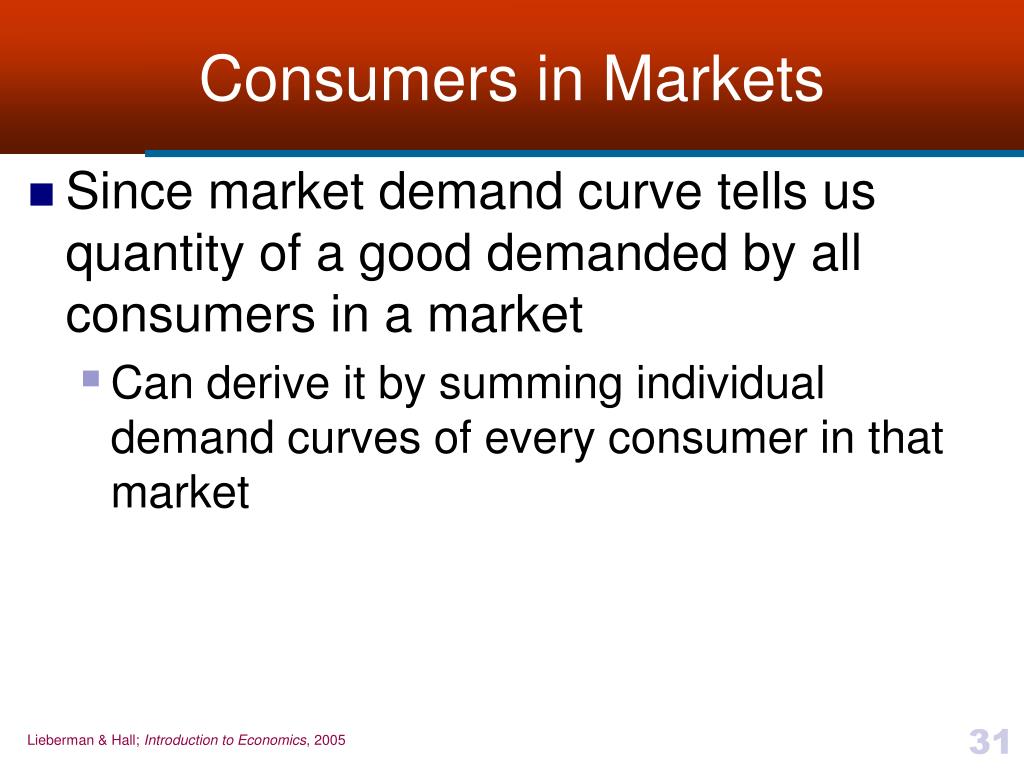 Consumers in Markets

Since market demand curve tells us quantity of a good demanded by all consumers in a market

Can derive it by summing individual demand curves of every consumer in that market

Lieberman & Hall; Introduction to Economics, 2005

31